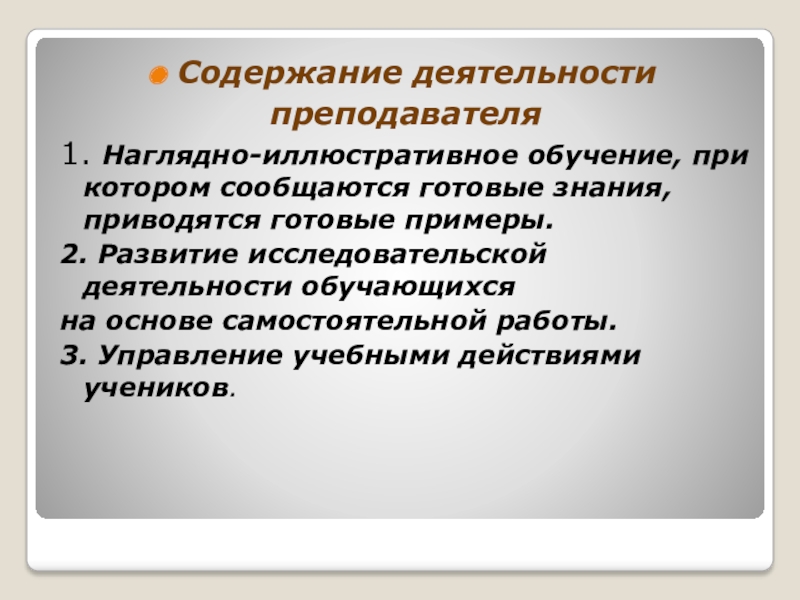 Содержание деятельности преподавателя

1. Наглядно-иллюстративное обучение, при котором сообщаются готовые знания, приводятся готовые примеры.

2. Развитие исследовательской деятельности обучающихся на основе самостоятельной работы.

3. Управление учебными действиями учеников.